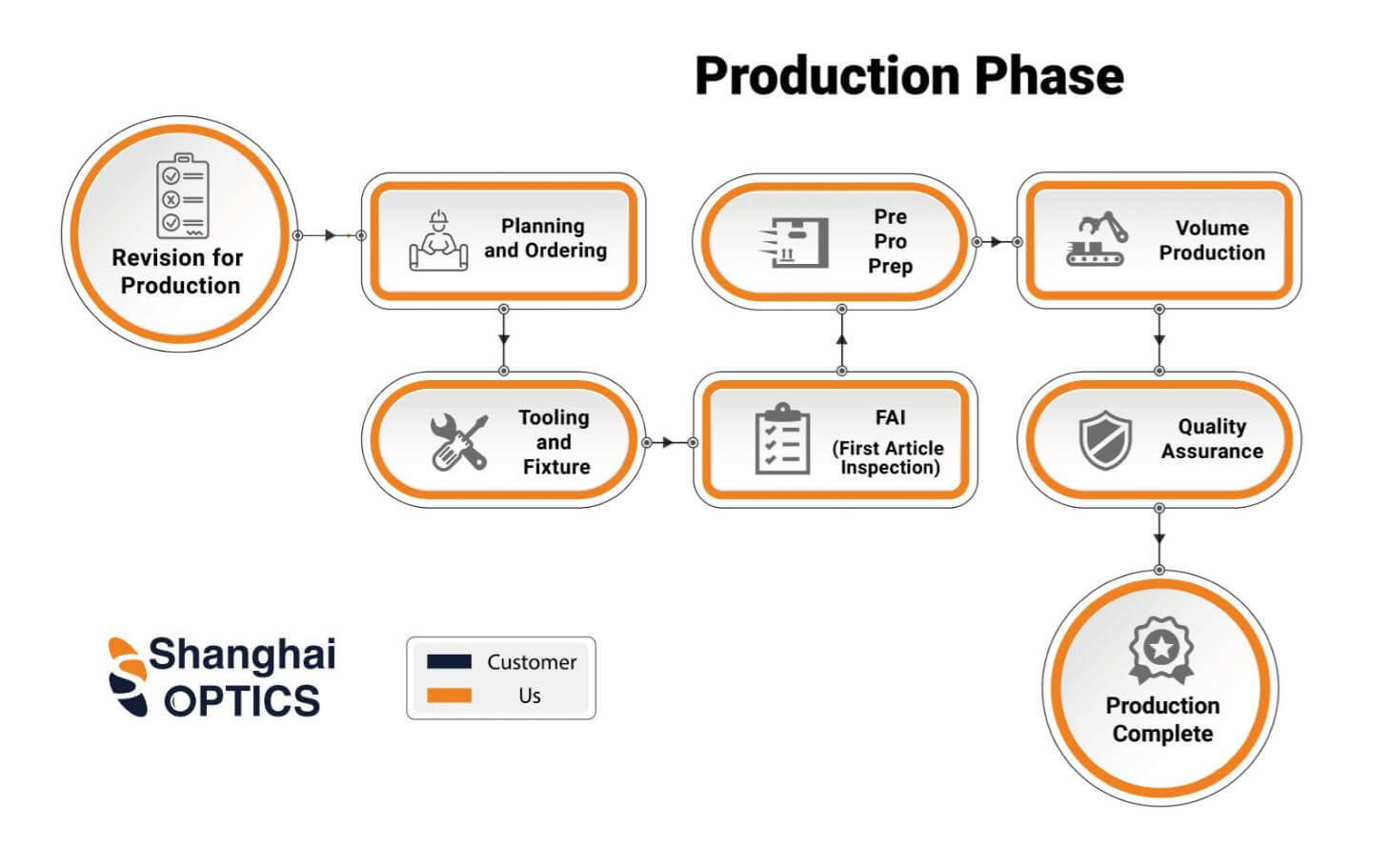 Production Phase

Revision for Production

Planning and Ordering

Tooling and Fixture

FAI (First Article Inspection)

Pre Pro Prep

Volume Production

Quality Assurance

Production Complete

Shanghai OPTICS

Customer
Us